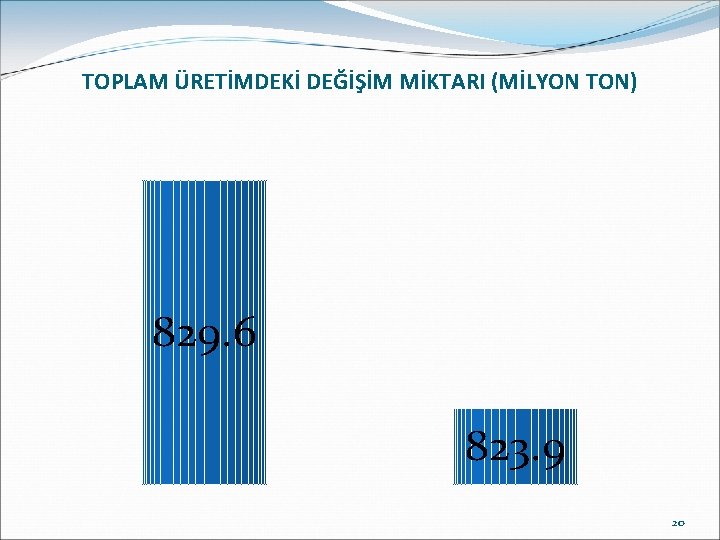 TOPLAM ÜRETİMDEKİ DEĞİŞİM MİKTARI (MİLYON TON)

829.6

823.9

20